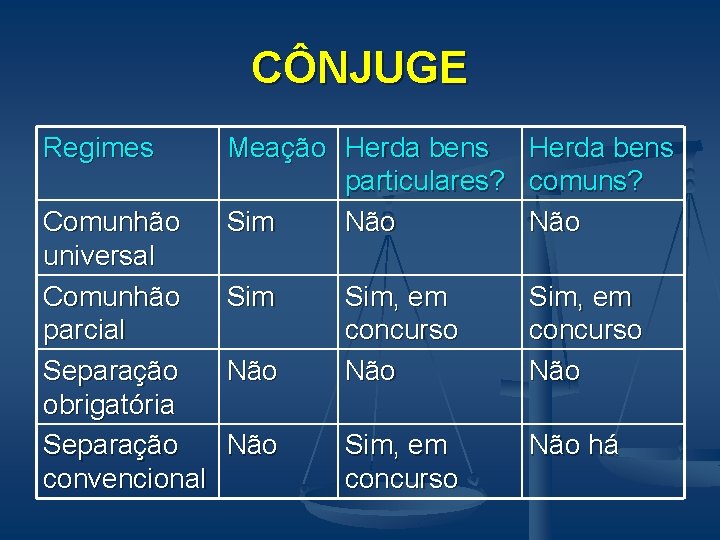 CÔNJUGE

| Regimes | Meação | Herda bens particulares? | Herda bens comuns? |
|---|---|---|---|
| Comunhão universal | Sim | Não | Não |
| Comunhão parcial | Sim | Sim, em concurso | Sim, em concurso |
| Separação obrigatória | Não | Não | Não |
| Separação convencional | Não | Sim, em concurso | Não há |